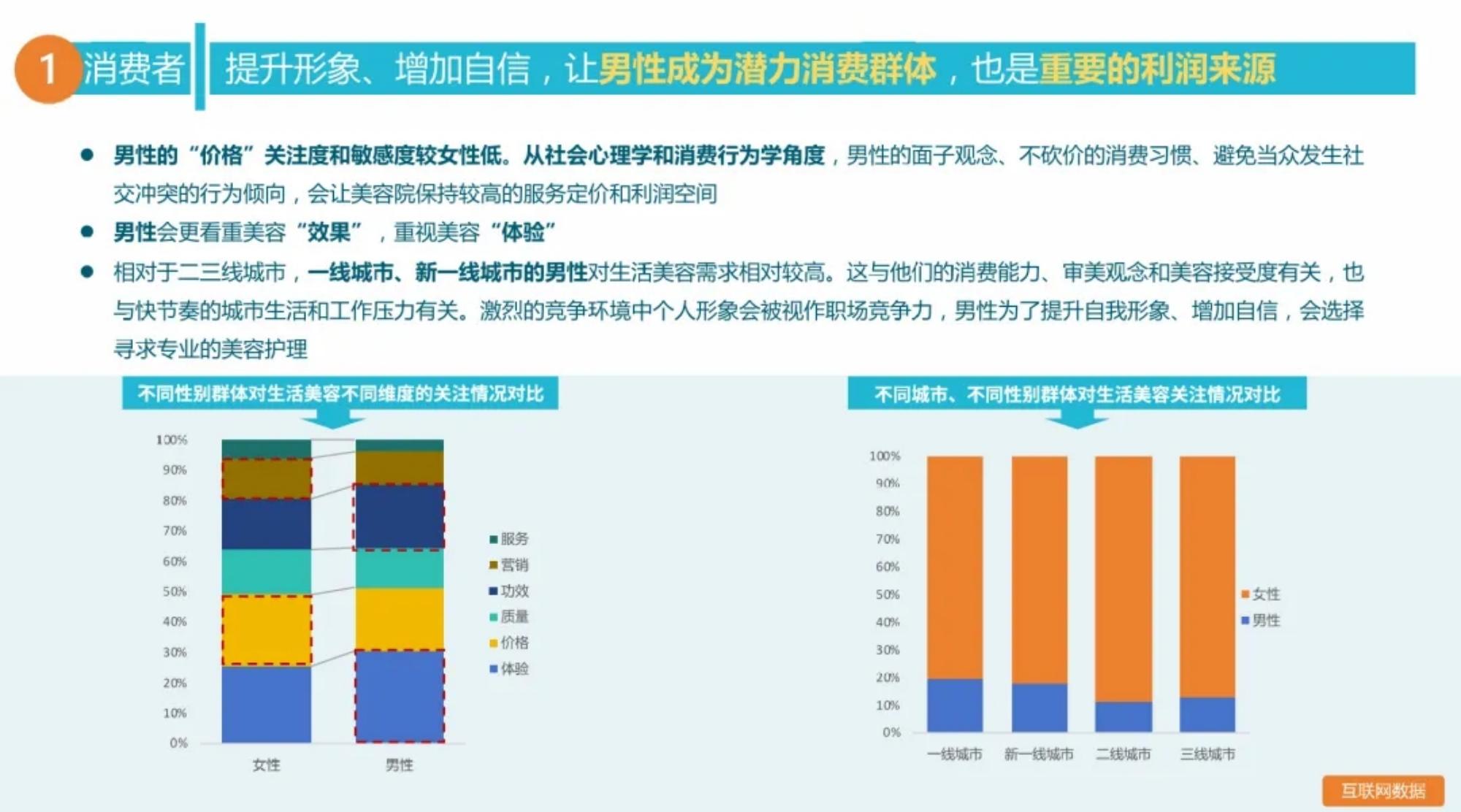 1 消费者

提升形象、增加自信，让男性成为潜力消费群体，也是重要的利润来源

● 男性的“价格”关注度和敏感度较女性低。从社会心理学和消费行为学角度，男性的面子观念、不砍价的消费习惯、避免当众发生社交冲突的行为倾向，会让美容院保持较高的服务定价和利润空间

● 男性会更看重美容“效果”，重视美容“体验”

● 相对于二三线城市，一线城市、新一线城市的男性对生活美容需求相对较高。这与他们的消费能力、审美观念和美容接受度有关，也与快节奏的城市生活和工作压力有关。激烈的竞争环境中个人形象会被视作职场竞争力，男性为了提升自我形象、增加自信，会选择寻求专业的美容护理

不同性别群体对生活美容不同维度的关注情况对比

100%
90%
80%
70%
60%
50%
40%
30%
20%
10%
0%
女性
男性
服务
营销
功效
质量
价格
体验

不同城市、不同性别群体对生活美容关注情况对比

100%
90%
80%
70%
60%
50%
40%
30%
20%
10%
0%
一线城市
新一线城市
二线城市
三线城市
女性
男性

互联网数据